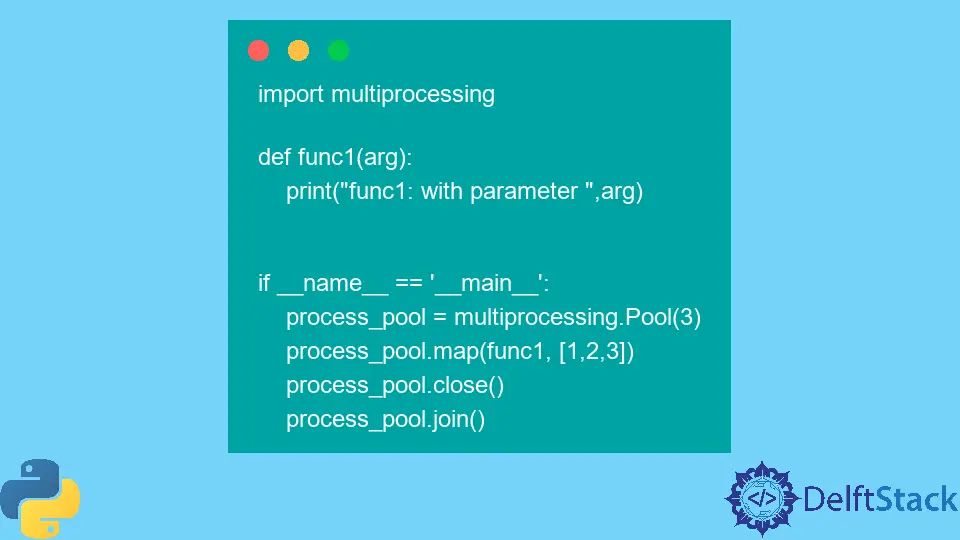 import multiprocessing

def func1(arg):
    print("func1: with parameter ",arg)

if __name__ == '__main__':
    process_pool = multiprocessing.Pool(3)
    process_pool.map(func1, [1,2,3])
    process_pool.close()
    process_pool.join()

</> DelftStack